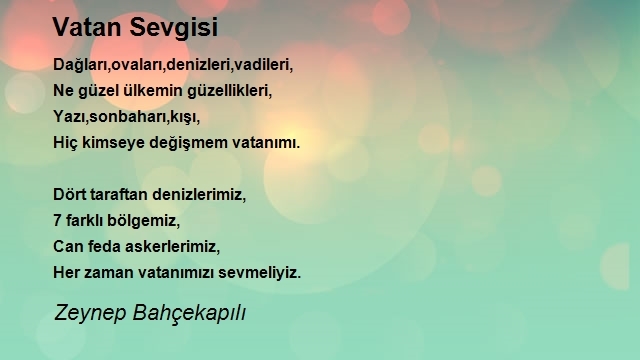 Vatan Sevgisi

Dağları,ovaları,denizleri,vadileri,
Ne güzel ülkemin güzellikleri,
Yazı,sonbaharı,kışı,
Hiç kimseye değişmem vatanımı.

Dört taraftan denizlerimiz,
7 farklı bölgemiz,
Can feda askerlerimiz,
Her zaman vatanımızı sevmeliyiz.

Zeynep Bahçekapılı